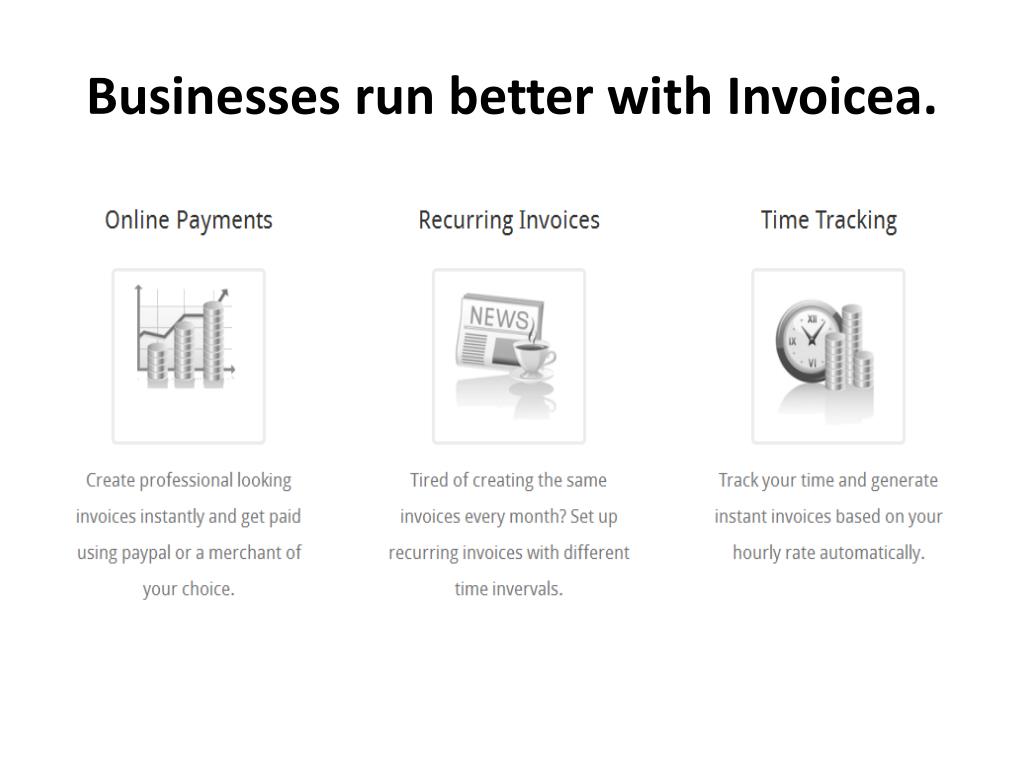 Businesses run better with Invoicea.

Online Payments

Create professional looking invoices instantly and get paid using paypal or a merchant of your choice.

Recurring Invoices

NEWS

Tired of creating the same invoices every month? Set up recurring invoices with different time invervals.

Time Tracking

XII
IX
VI

Track your time and generate instant invoices based on your hourly rate automatically.